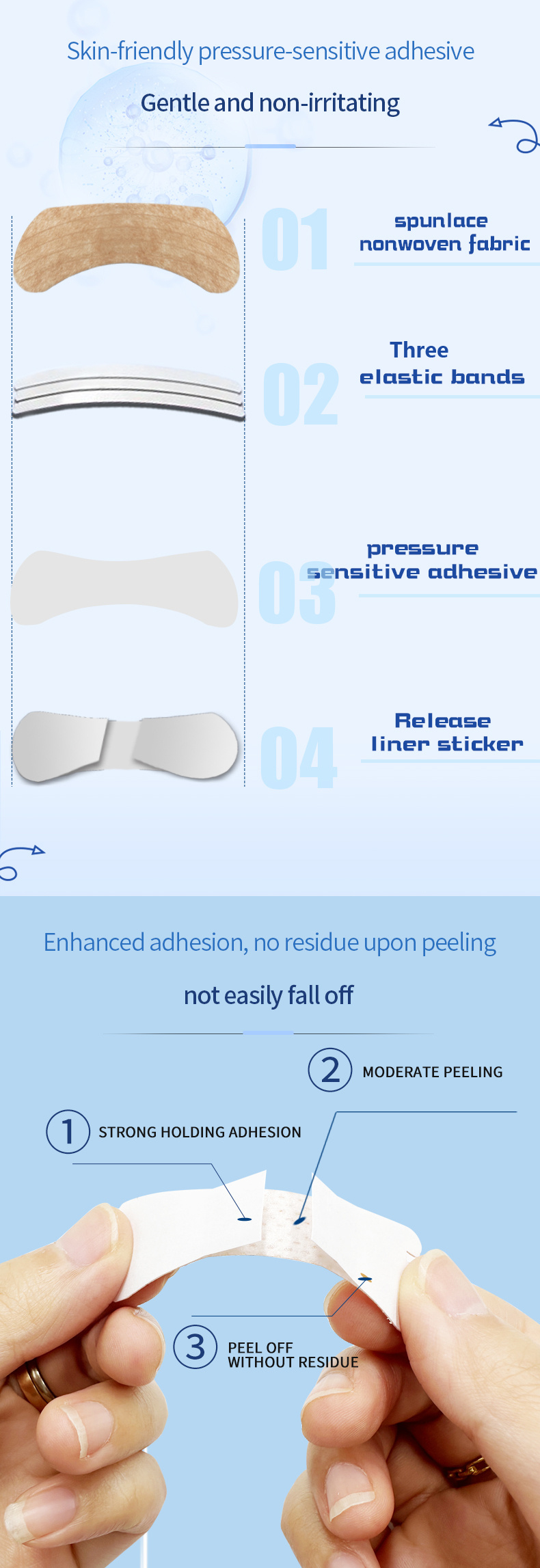 Skin-friendly pressure-sensitive adhesive

Gentle and non-irritating

01 spunlace nonwoven fabric

02 Three elastic bands

03 pressure sensitive adhesive

04 Release liner sticker

Enhanced adhesion, no residue upon peeling

not easily fall off

2 MODERATE PEELING

1 STRONG HOLDING ADHESION

3 PEEL OFF WITHOUT RESIDUE